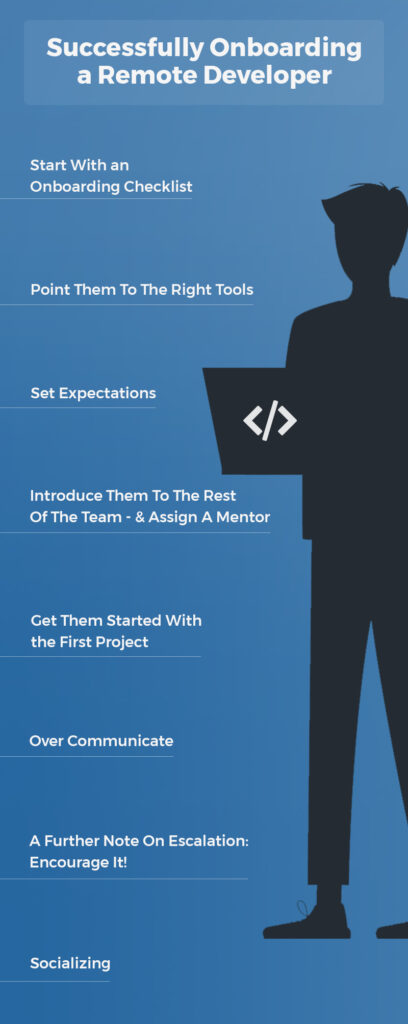 Successfully Onboarding a Remote Developer

Start With an Onboarding Checklist

Point Them To The Right Tools

Set Expectations

</>

Introduce Them To The Rest Of The Team - & Assign A Mentor

Get Them Started With the First Project

Over Communicate

A Further Note On Escalation: Encourage It!

Socializing